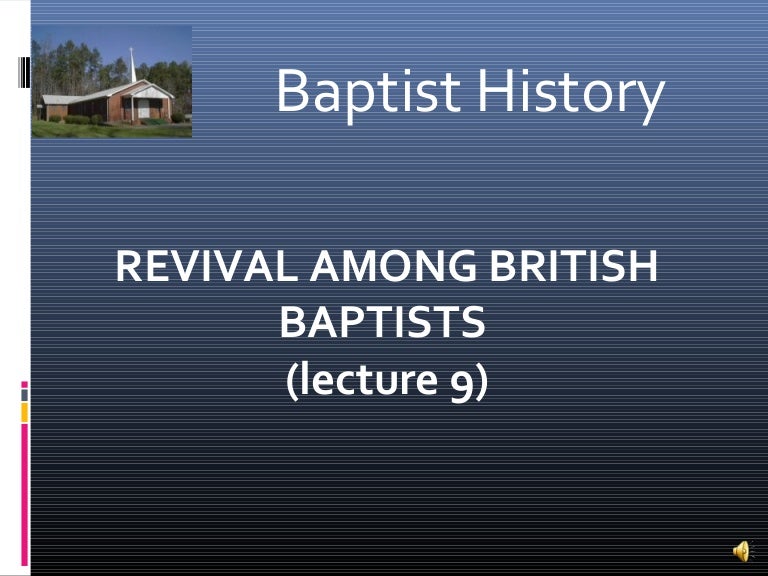 Baptist History

REVIVAL AMONG BRITISH BAPTISTS
(lecture 9)